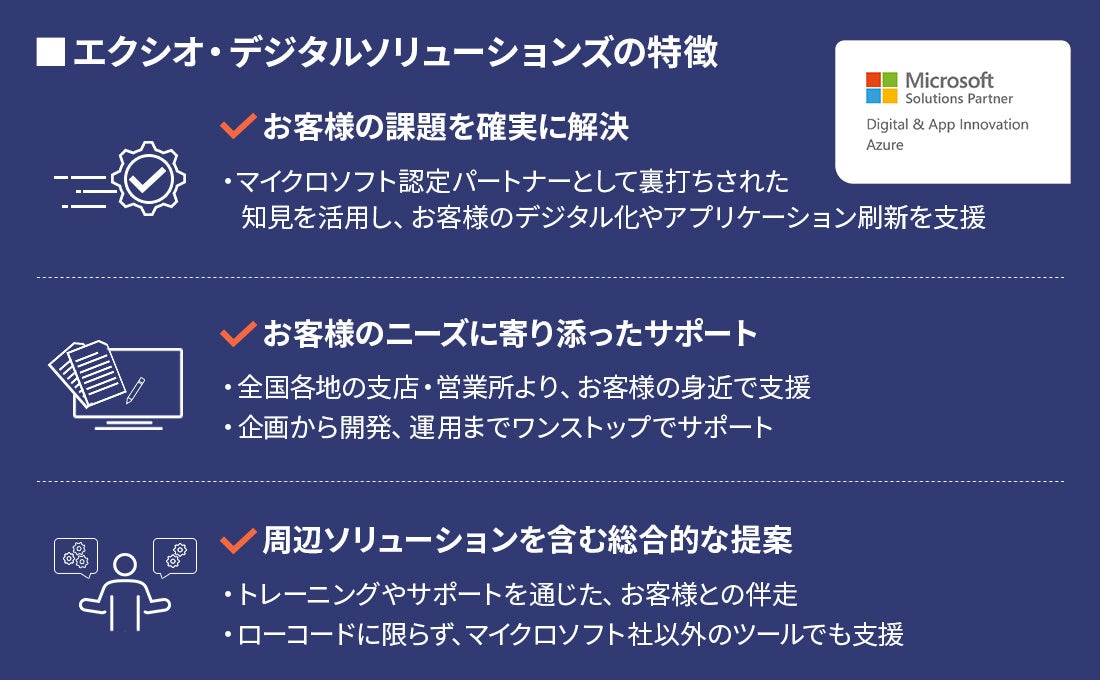 ■エクシオ・デジタルソリューションズの特徴

Microsoft
Solutions Partner
Digital & App Innovation
Azure

お客様の課題を確実に解決

・マイクロソフト認定パートナーとして裏打ちされた知見を活用し、お客様のデジタル化やアプリケーション刷新を支援

お客様のニーズに寄り添ったサポート

・全国各地の支店・営業所より、お客様の身近で支援
・企画から開発、運用までワンストップでサポート

周辺ソリューションを含む総合的な提案

・トレーニングやサポートを通じた、お客様との伴走
・ローコードに限らず、マイクロソフト社以外のツールでも支援